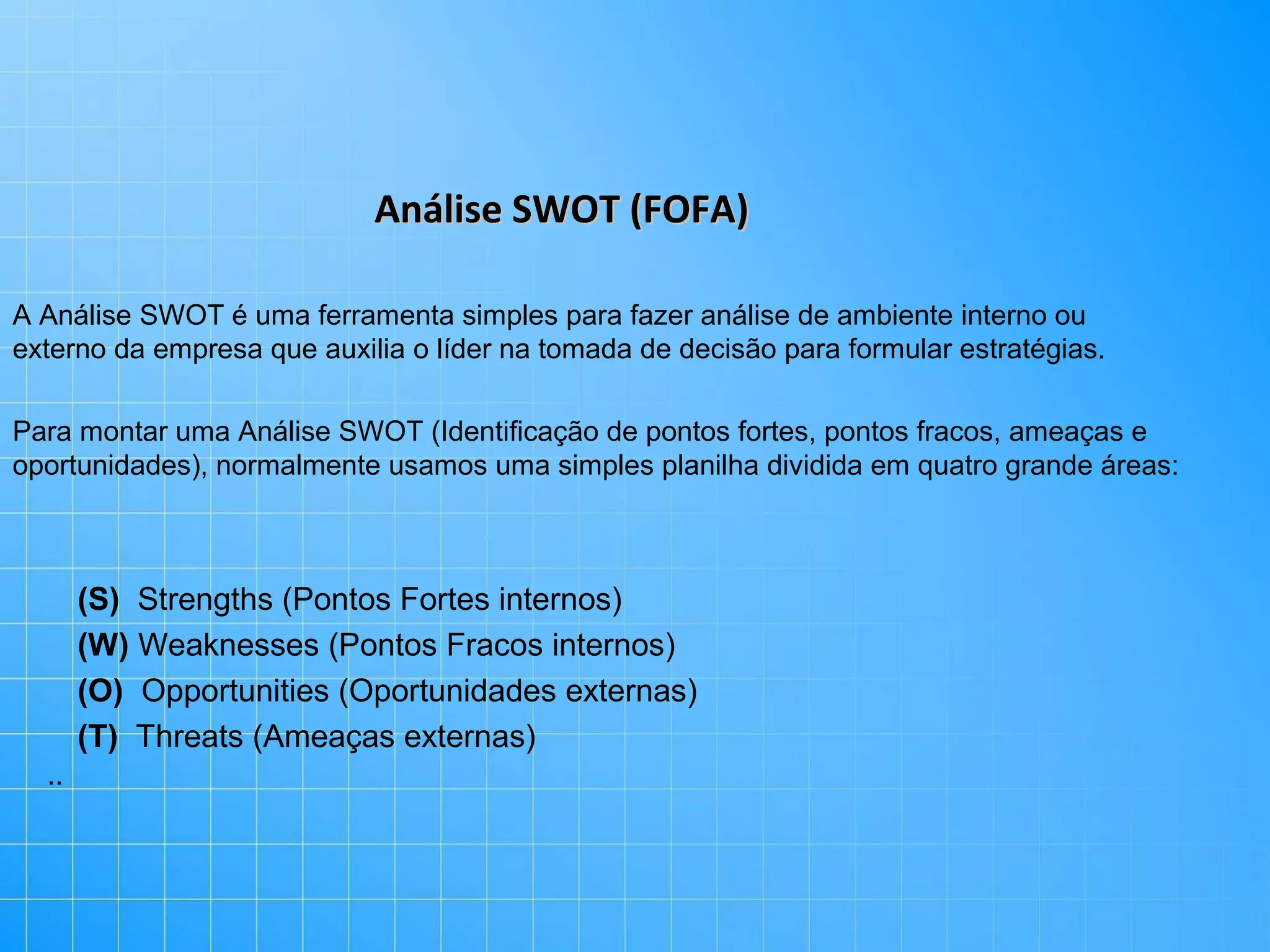 Análise SWOT (FOFA)

A Análise SWOT é uma ferramenta simples para fazer análise de ambiente interno ou externo da empresa que auxilia o líder na tomada de decisão para formular estratégias.

Para montar uma Análise SWOT (Identificação de pontos fortes, pontos fracos, ameaças e oportunidades), normalmente usamos uma simples planilha dividida em quatro grande áreas:

(S) Strengths (Pontos Fortes internos)
(W) Weaknesses (Pontos Fracos internos)
(O) Opportunities (Oportunidades externas)
(T) Threats (Ameaças externas)
..